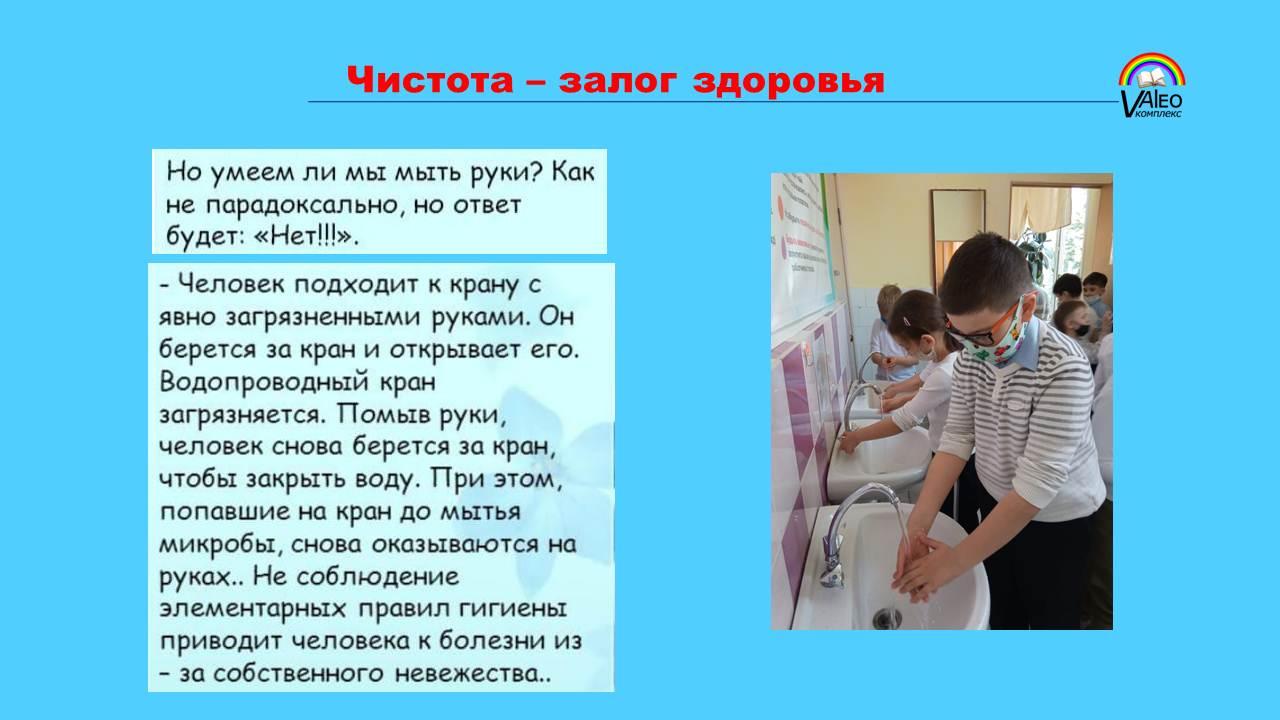 Чистота – залог здоровья

VAlEO комплекс

Но умеем ли мы мыть руки? Как не парадоксально, но ответ будет: «Нет!!!».

- Человек подходит к крану с явно загрязненными руками. Он берется за кран и открывает его. Водопроводный кран загрязняется. Помыв руки, человек снова берется за кран, чтобы закрыть воду. При этом, попавшие на кран до мытья микробы, снова оказываются на руках.. Не соблюдение элементарных правил гигиены приводит человека к болезни из – за собственного невежества..